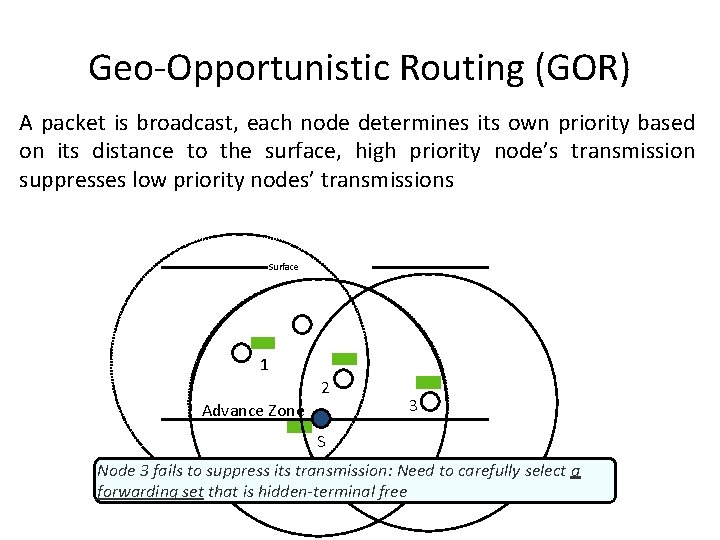 Geo-Opportunistic Routing (GOR)

A packet is broadcast, each node determines its own priority based on its distance to the surface, high priority node's transmission suppresses low priority nodes' transmissions

Surface

1

2

3

Advance Zone

S

Node 3 fails to suppress its transmission: Need to carefully select a forwarding set that is hidden-terminal free